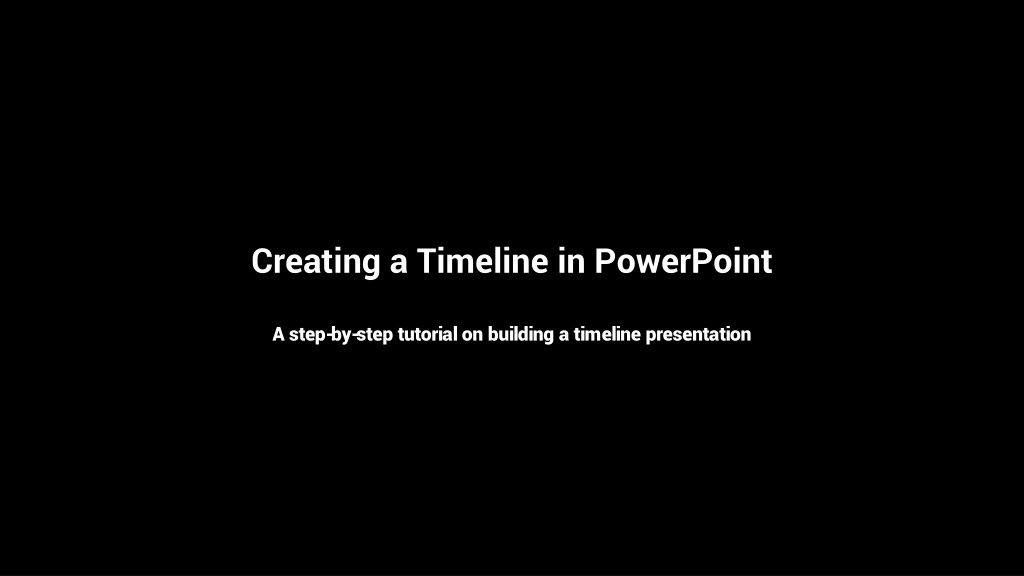 Creating a Timeline in PowerPoint

A step-by-step tutorial on building a timeline presentation